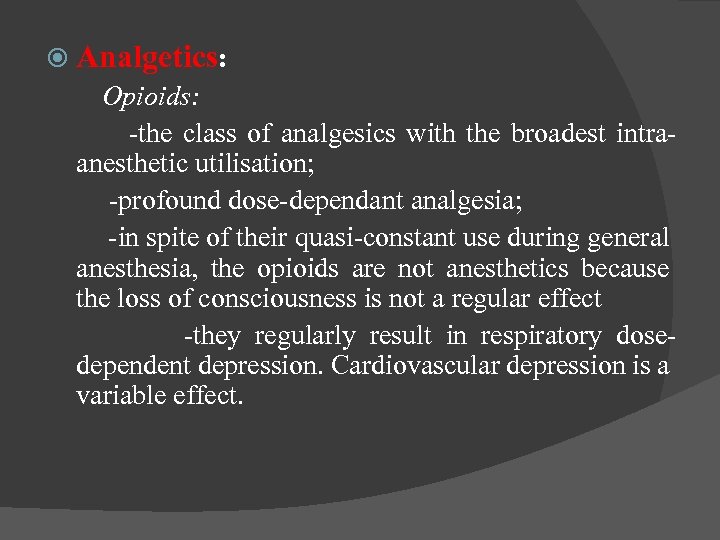 Analgetics:

Opioids:

-the class of analgesics with the broadest intra-anesthetic utilisation;

-profound dose-dependant analgesia;

-in spite of their quasi-constant use during general anesthesia, the opioids are not anesthetics because the loss of consciousness is not a regular effect

-they regularly result in respiratory dose-dependent depression. Cardiovascular depression is a variable effect.